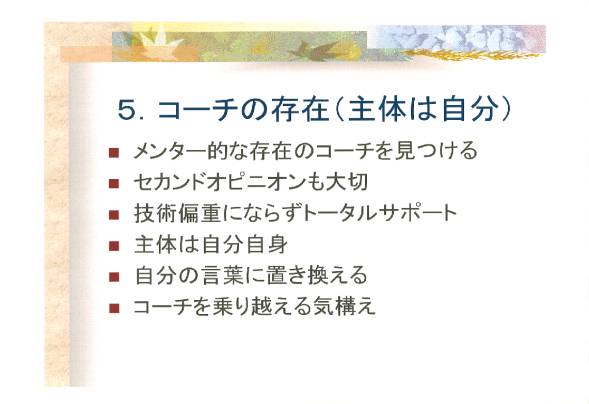 5. コーチの存在（主体は自分）

■ メンター的な存在のコーチを見つける
■ セカンドオピニオンも大切
■ 技術偏重にならずトータルサポート
■ 主体は自分自身
■ 自分の言葉に置き換える
■ コーチを乗り越える気構え